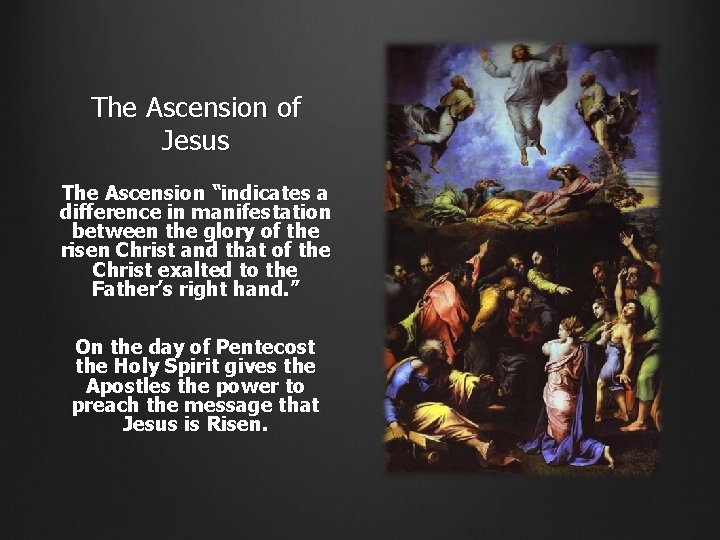 The Ascension of Jesus

The Ascension “indicates a difference in manifestation between the glory of the risen Christ and that of the Christ exalted to the Father’s right hand.”

On the day of Pentecost the Holy Spirit gives the Apostles the power to preach the message that Jesus is Risen.